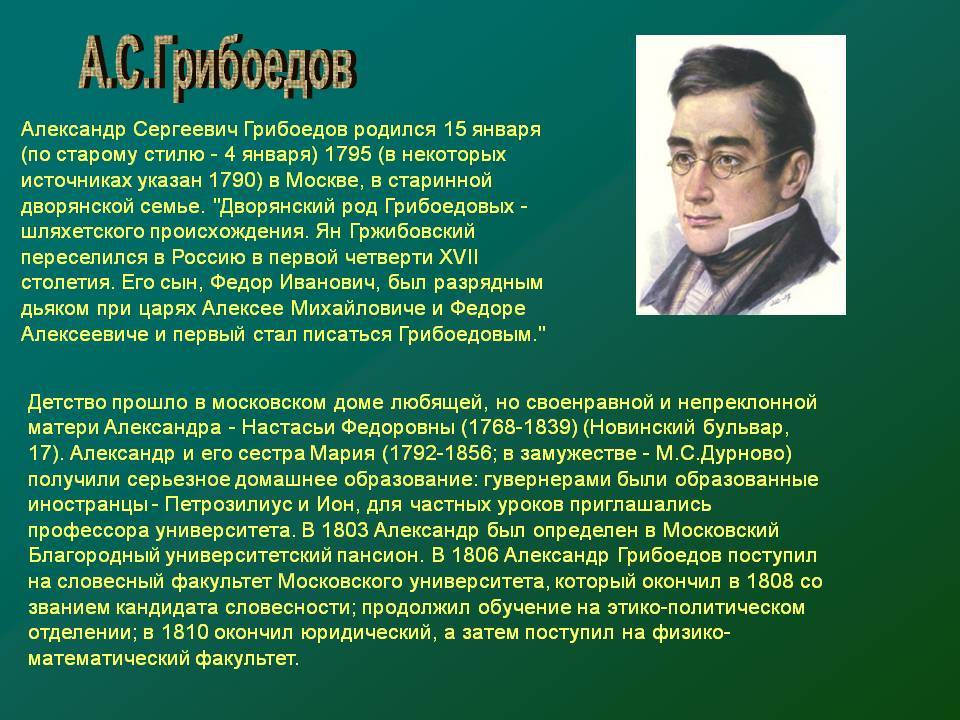 А.С.Грибоедов

Александр Сергеевич Грибоедов родился 15 января (по старому стилю - 4 января) 1795 (в некоторых источниках указан 1790) в Москве, в старинной дворянской семье. "Дворянский род Грибоедовых - шляхетского происхождения. Ян Гржибовский переселился в Россию в первой четверти XVII столетия. Его сын, Федор Иванович, был разрядным дьяком при царях Алексее Михайловиче и Федоре Алексеевиче и первый стал писаться Грибоедовым."

Детство прошло в московском доме любящей, но своенравной и непреклонной матери Александра - Настасьи Федоровны (1768-1839) (Новинский бульвар, 17). Александр и его сестра Мария (1792-1856; в замужестве - М.С.Дурново) получили серьезное домашнее образование: гувернерами были образованные иностранцы - Петрозилиус и Ион, для частных уроков приглашались профессора университета. В 1803 Александр был определен в Московский Благородный университетский пансион. В 1806 Александр Грибоедов поступил на словесный факультет Московского университета, который окончил в 1808 со званием кандидата словесности; продолжил обучение на этико-политическом отделении; в 1810 окончил юридический, а затем поступил на физико-математический факультет.